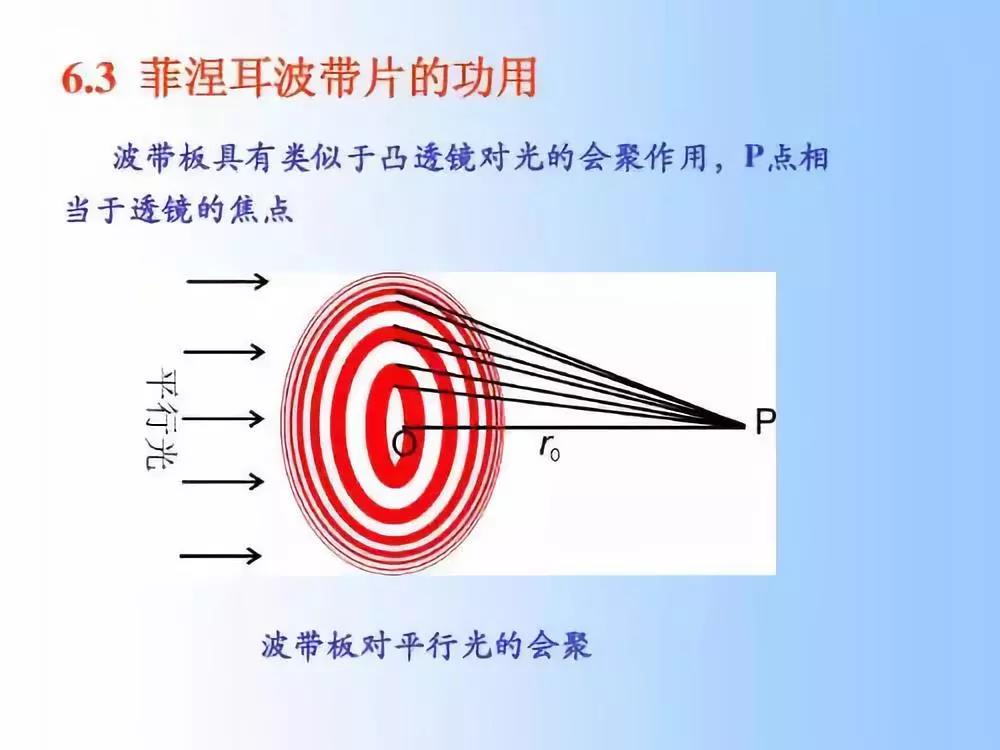 6.3 菲涅耳波带片的功用

波带板具有类似于凸透镜对光的会聚作用，P点相当于透镜的焦点

平行光

O

$r_0$

P

波带板对平行光的会聚